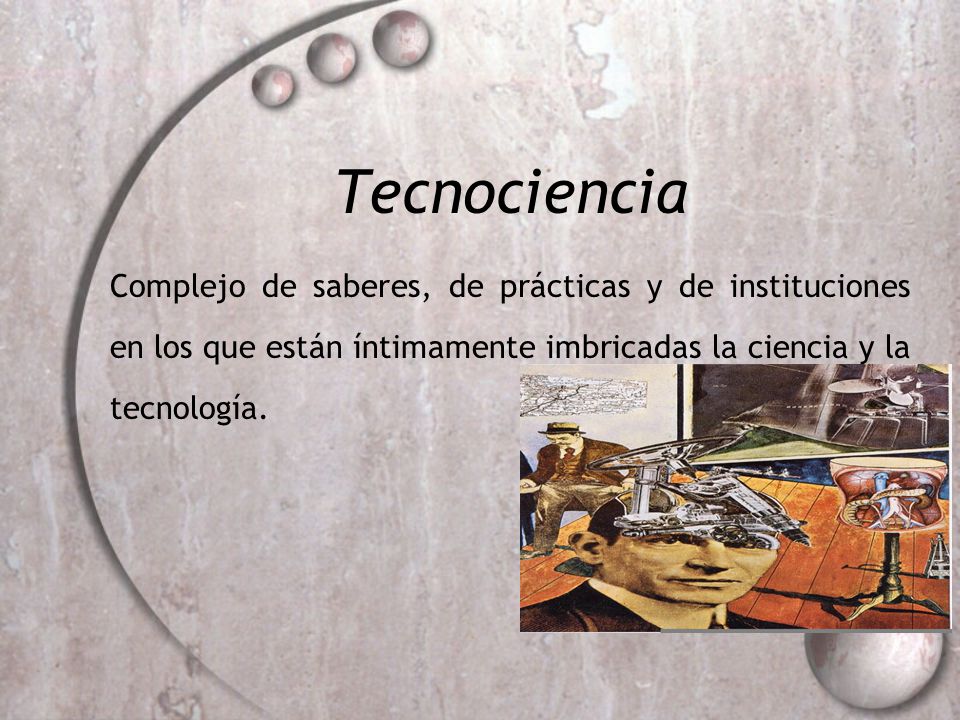 Tecnociencia

Complejo de saberes, de prácticas y de instituciones en los que están íntimamente imbricadas la ciencia y la tecnología.